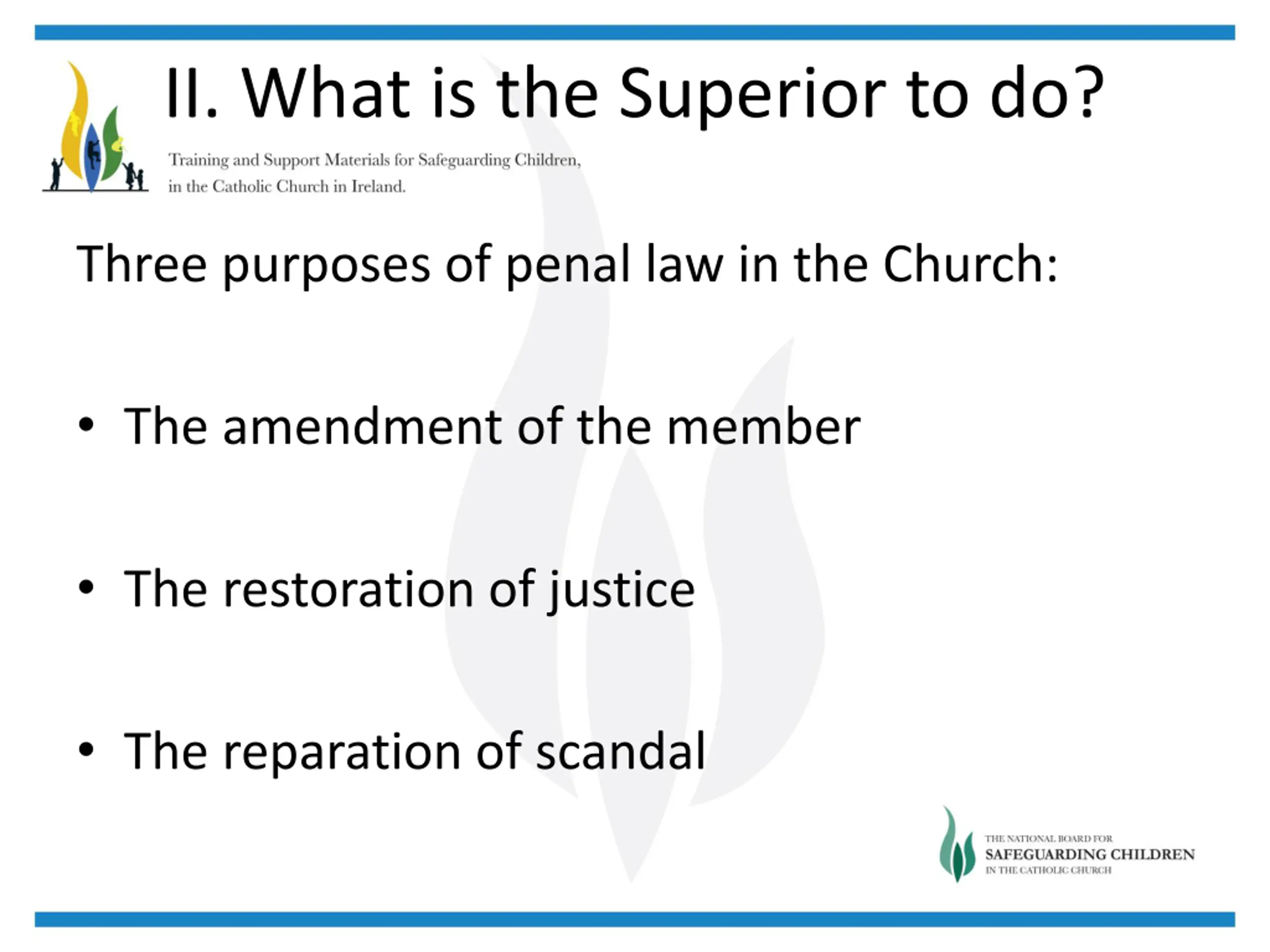 II. What is the Superior to do?

Training and Support Materials for Safeguarding Children, in the Catholic Church in Ireland.

Three purposes of penal law in the Church:

• The amendment of the member

• The restoration of justice

• The reparation of scandal

THE NATIONAL BOARD FOR
SAFEGUARDING CHILDREN
IN THE CATHOLIC CHURCH